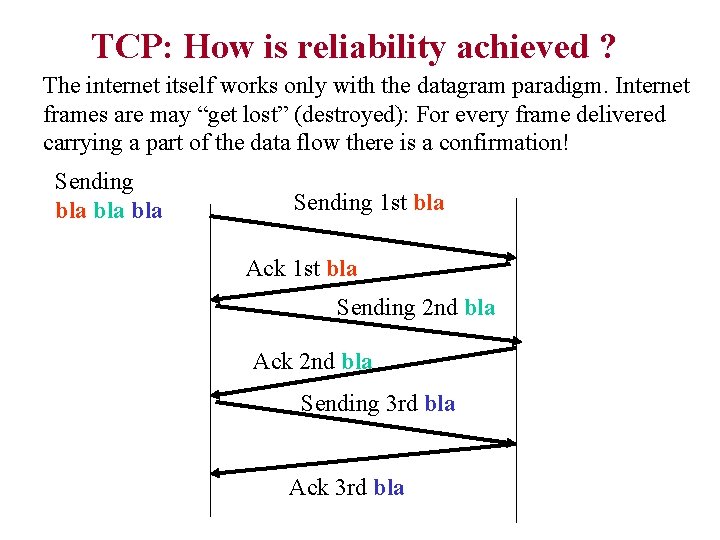 TCP: How is reliability achieved ?

The internet itself works only with the datagram paradigm. Internet frames are may “get lost” (destroyed): For every frame delivered carrying a part of the data flow there is a confirmation!

Sending
bla bla bla

Sending 1st bla

Ack 1st bla

Sending 2nd bla

Ack 2nd bla

Sending 3rd bla

Ack 3rd bla